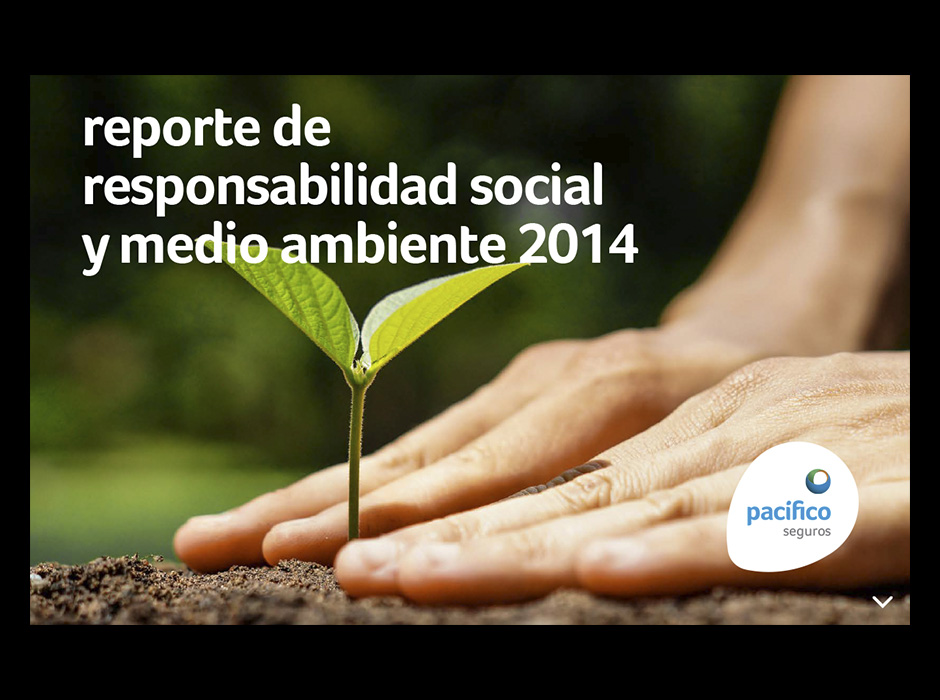 reporte de responsabilidad social y medio ambiente 2014

pacifico
seguros